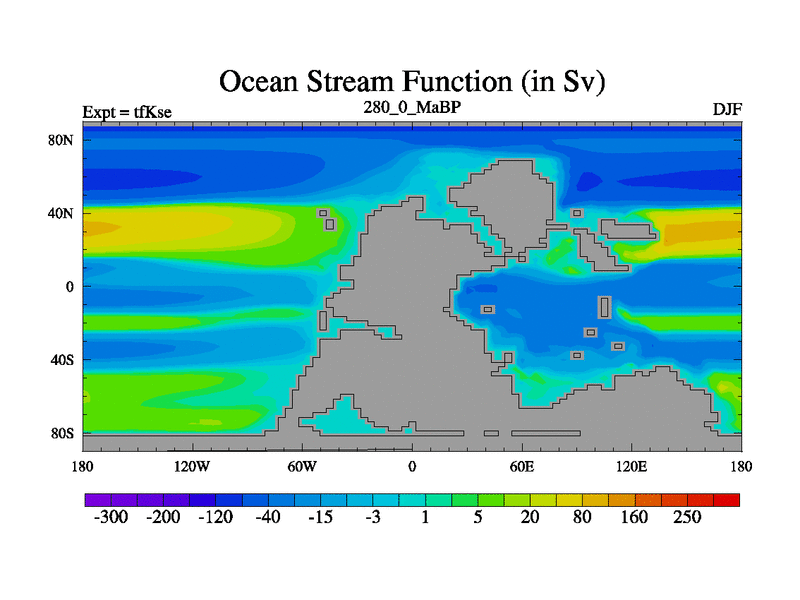 Ocean Stream Function (in Sv)

Expt = tfKse

280_0_MaBP

DJF

80N

40N

0

40S

80S

180

120W

60W

0

60E

120E

180

-300 -200 -120 -40 -15 -3 1 5 20 80 160 250